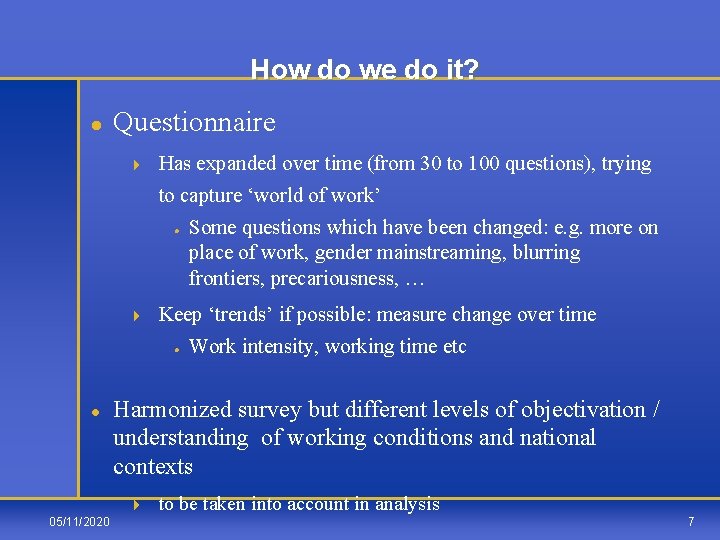 How do we do it?

Questionnaire

Has expanded over time (from 30 to 100 questions), trying to capture ‘world of work’

Some questions which have been changed: e.g. more on place of work, gender mainstreaming, blurring frontiers, precariousness, …

Keep ‘trends’ if possible: measure change over time

Work intensity, working time etc

Harmonized survey but different levels of objectivation / understanding of working conditions and national contexts

to be taken into account in analysis

05/11/2020

7